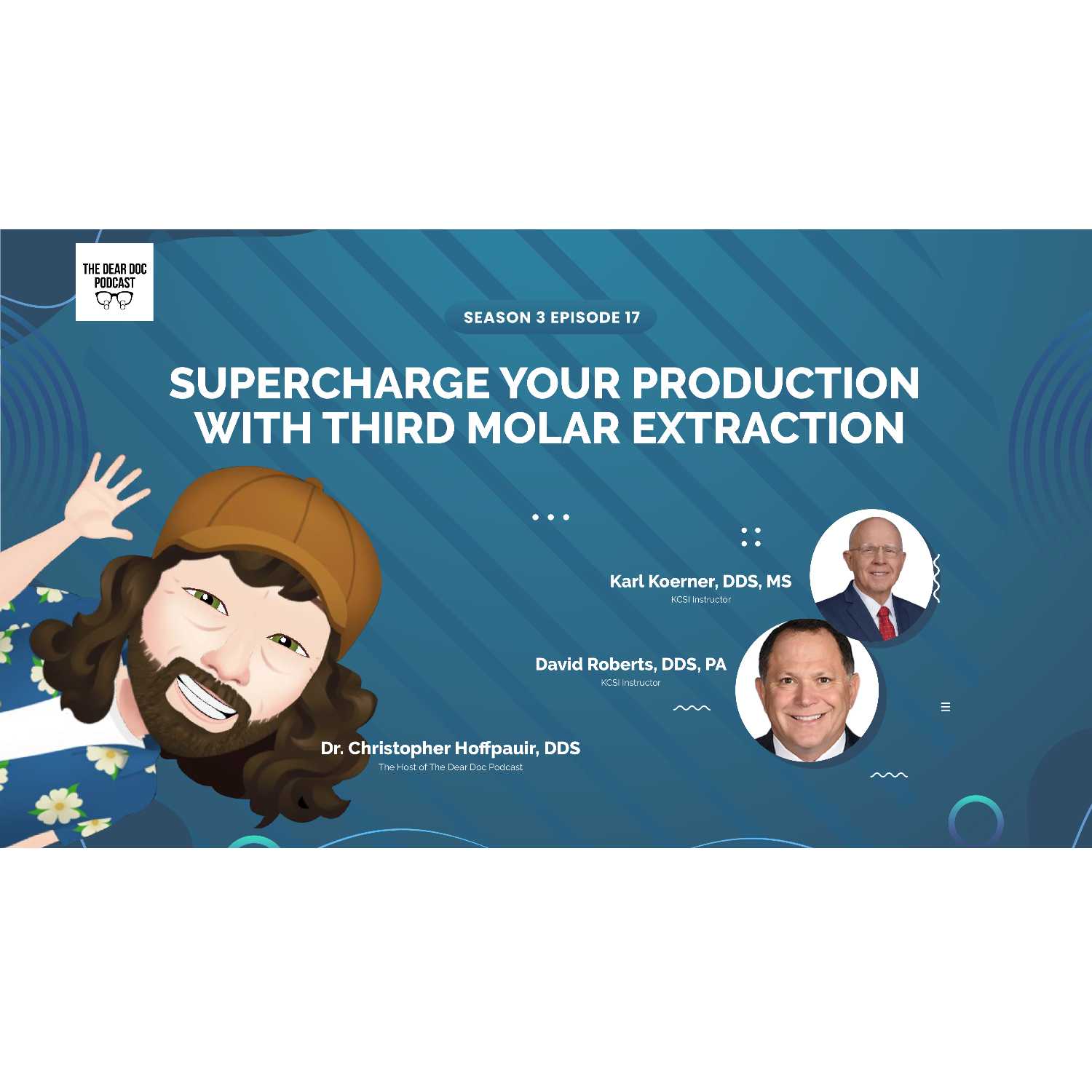 THE DEAR DOC PODCAST

SEASON 3 EPISODE 17

SUPERCHARGE YOUR PRODUCTION WITH THIRD MOLAR EXTRACTION

Karl Koerner, DDS, MS
KCSI Instructor

David Roberts, DDS, PA
KCSI Instructor

Dr. Christopher Hoffpauir, DDS
The Host of The Dear Doc Podcast